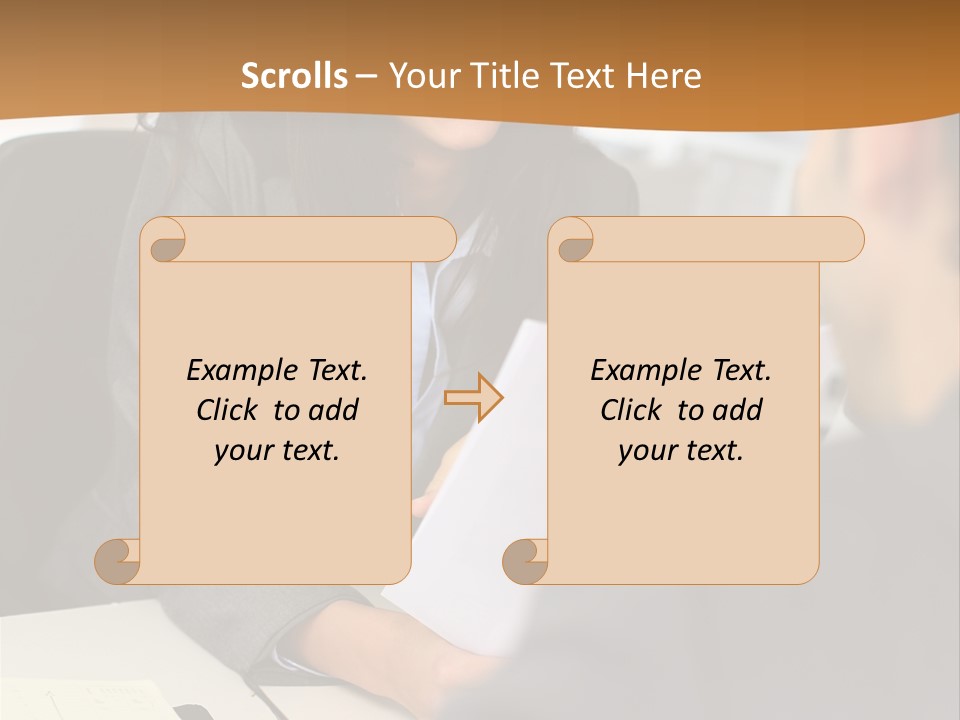 Scrolls – Your Title Text Here

Example Text. Click to add your text.

Example Text. Click to add your text.